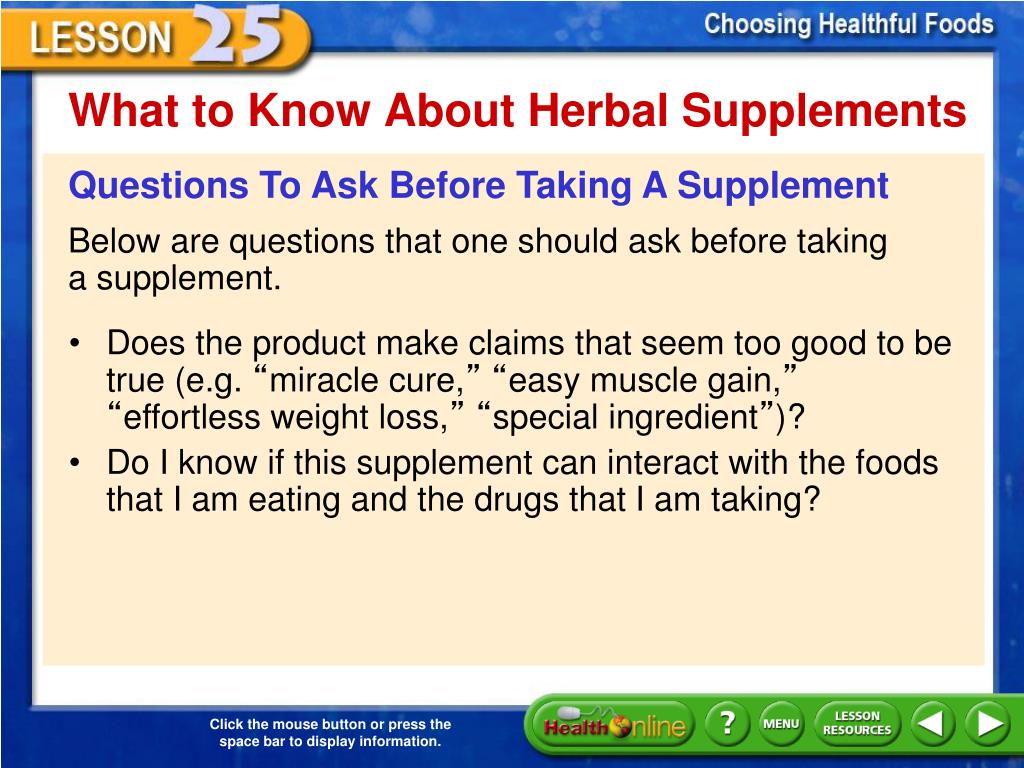 LESSON 25

Choosing Healthful Foods

What to Know About Herbal Supplements

Questions To Ask Before Taking A Supplement

Below are questions that one should ask before taking a supplement.

• Does the product make claims that seem too good to be true (e.g. “miracle cure,” “easy muscle gain,” “effortless weight loss,” “special ingredient”)?
• Do I know if this supplement can interact with the foods that I am eating and the drugs that I am taking?

Click the mouse button or press the space bar to display information.

Health Online

?

MENU

LESSON RESOURCES